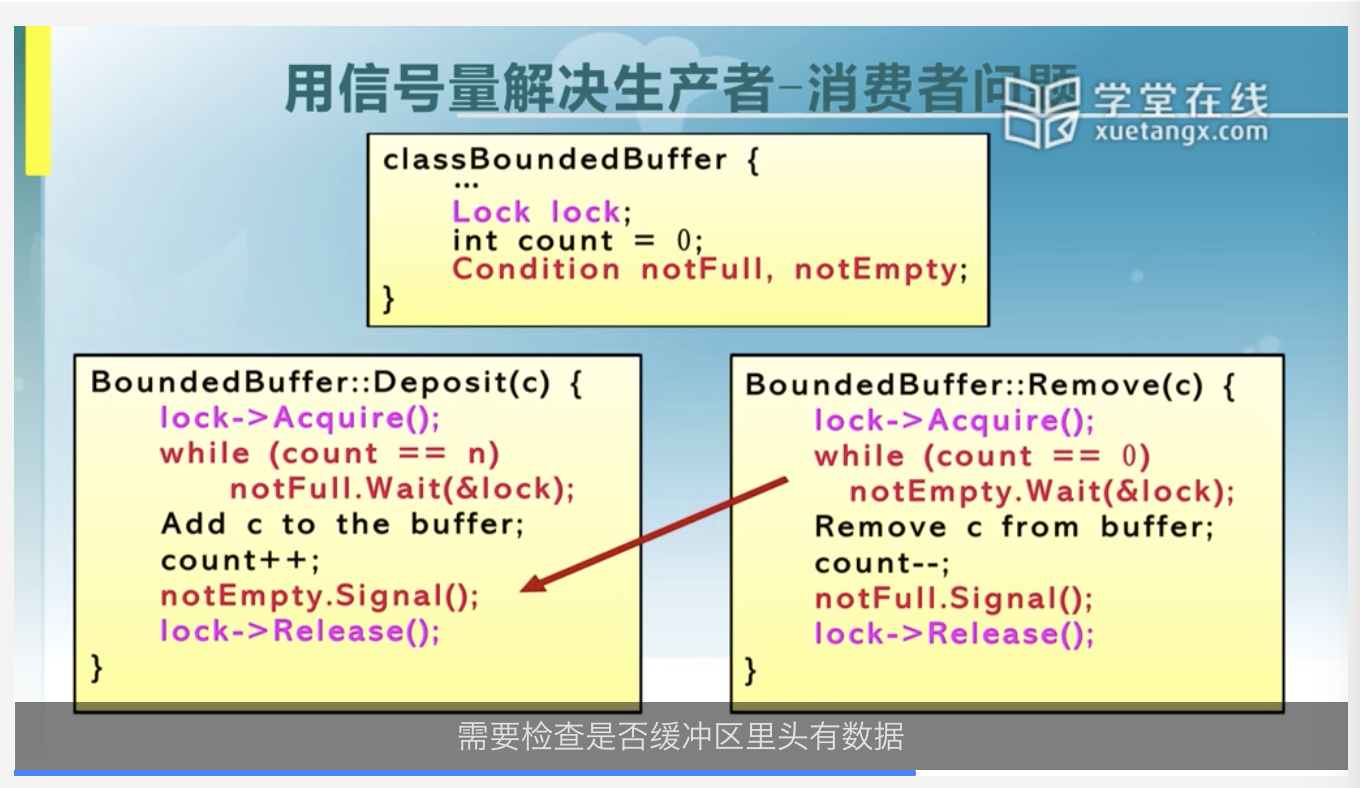 用信号量解决生产者-消费者问题

学堂在线
xuetangx.com

classBoundedBuffer {
...
Lock lock;
int count = 0;
Condition notFull, notEmpty;
}

BoundedBuffer::Deposit(c) {
lock->Acquire();
while (count == n)
notFull.Wait(&lock);
Add c to the buffer;
count++;
notEmpty.Signal();
lock->Release();
}

BoundedBuffer::Remove(c) {
lock->Acquire();
while (count == 0)
notEmpty.Wait(&lock);
Remove c from buffer;
count--;
notFull.Signal();
lock->Release();
}

需要检查是否缓冲区里头有数据